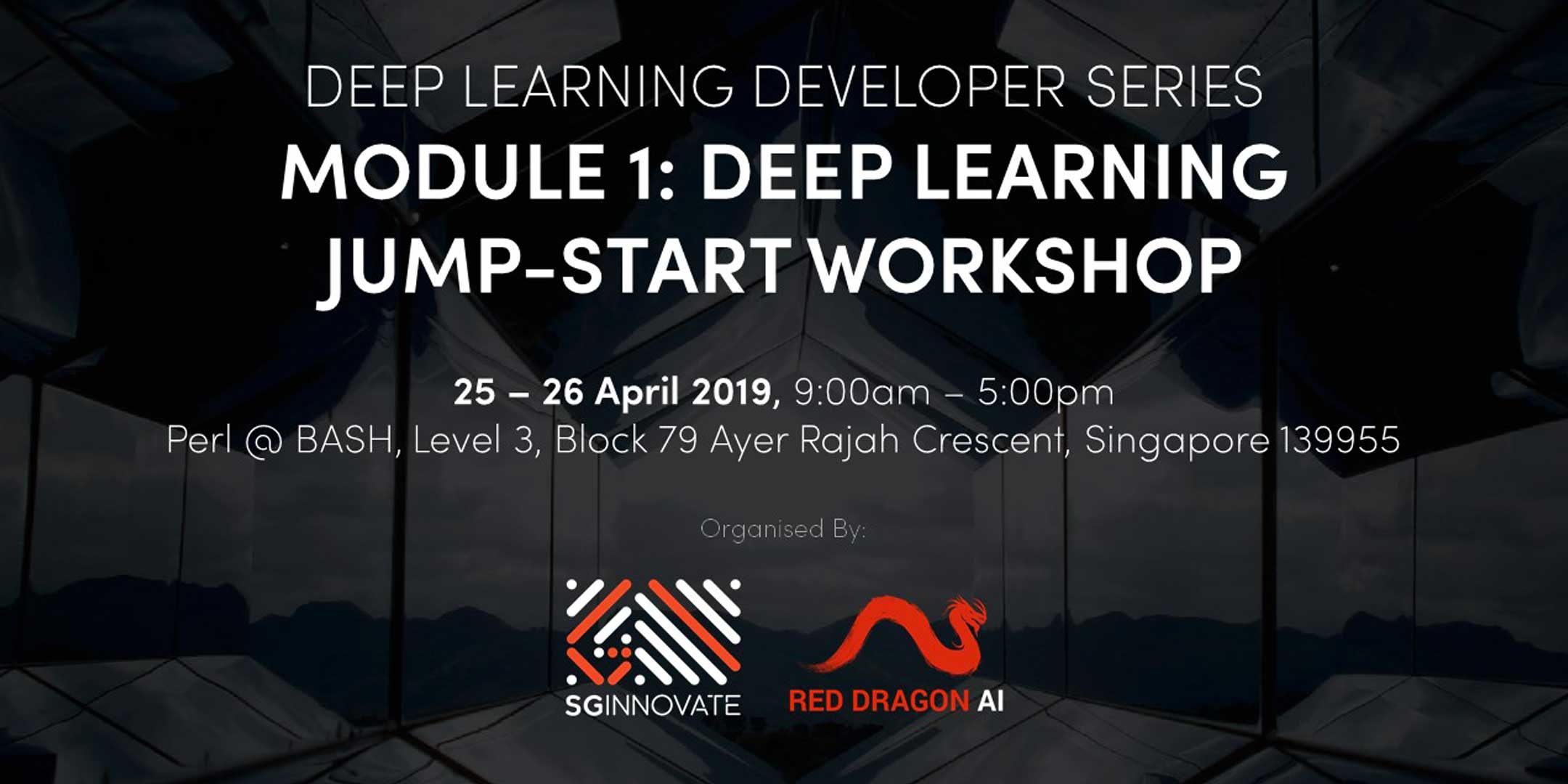 DEEP LEARNING DEVELOPER SERIES

MODULE 1: DEEP LEARNING JUMP-START WORKSHOP

25 – 26 April 2019, 9:00am – 5:00pm
Perl @ BASH, Level 3, Block 79 Ayer Rajah Crescent, Singapore 139955

Organised By:

SGINNOVATE

RED DRAGON AI